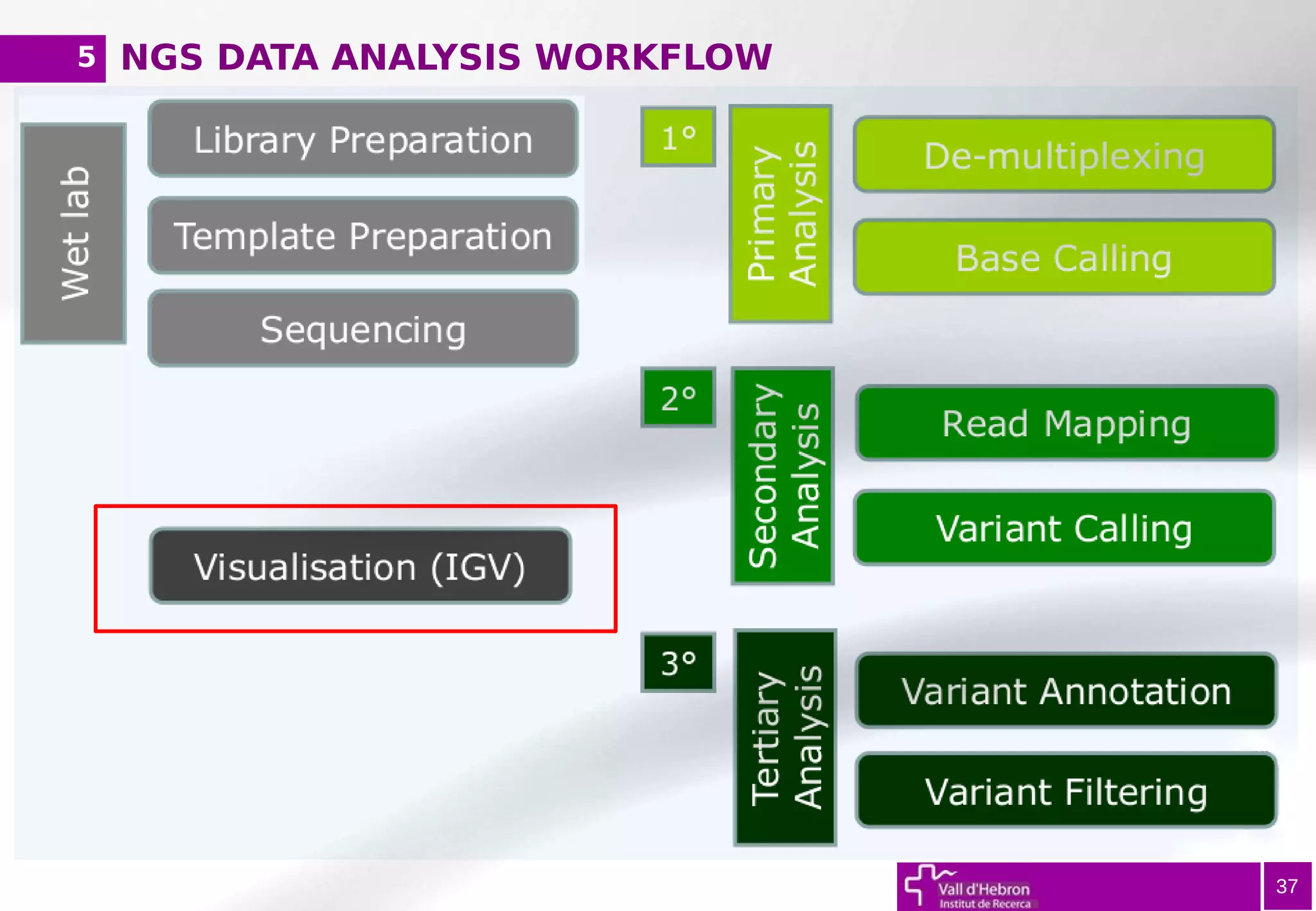 5 NGS DATA ANALYSIS WORKFLOW

Wet lab

Library Preparation

Template Preparation

Sequencing

Visualisation (IGV)

1°

Primary Analysis

De-multiplexing

Base Calling

2°

Secondary Analysis

Read Mapping

Variant Calling

3°

Tertiary Analysis

Variant Annotation

Variant Filtering

Vall d'Hebron Institut de Recerca

37